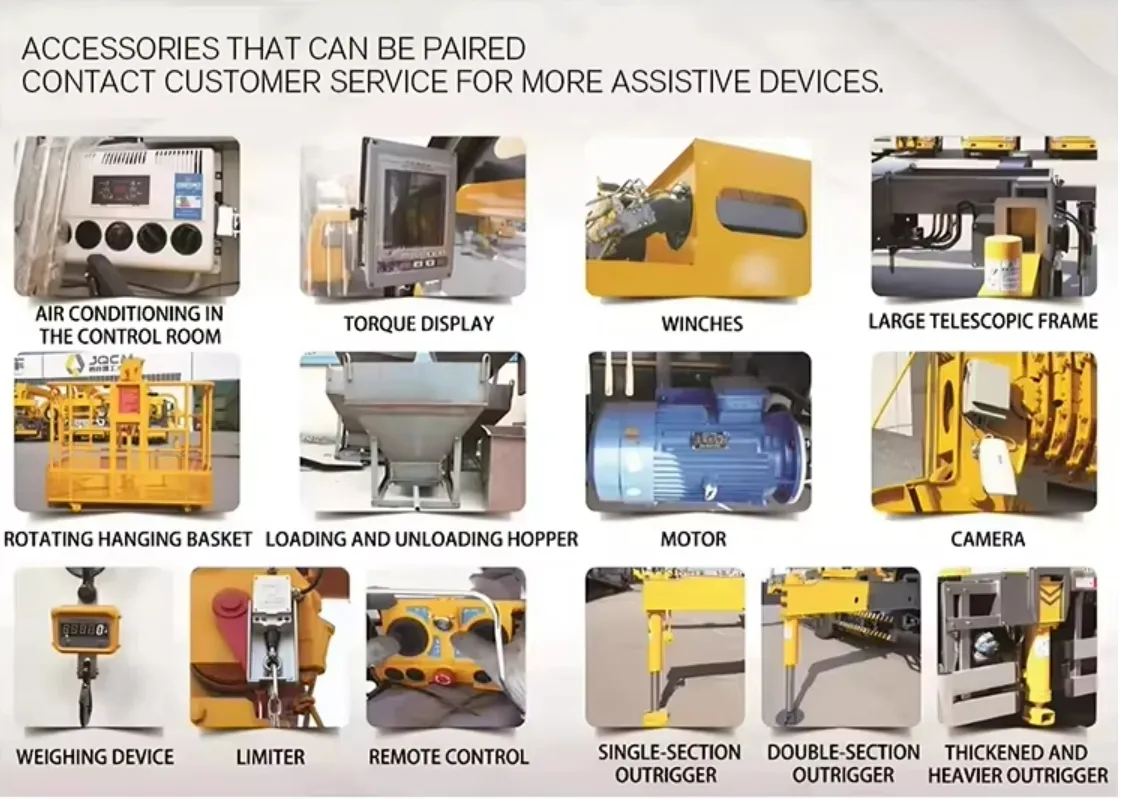 ACCESSORIES THAT CAN BE PAIRED
CONTACT CUSTOMER SERVICE FOR MORE ASSISTIVE DEVICES.

AIR CONDITIONING IN THE CONTROL ROOM

TORQUE DISPLAY

WINCHES

LARGE TELESCOPIC FRAME

JQCM

ROTATING HANGING BASKET

LOADING AND UNLOADING HOPPER

MOTOR

CAMERA

WEIGHING DEVICE

LIMITER

REMOTE CONTROL

SINGLE-SECTION OUTRIGGER

DOUBLE-SECTION OUTRIGGER

THICKENED AND HEAVIER OUTRIGGER